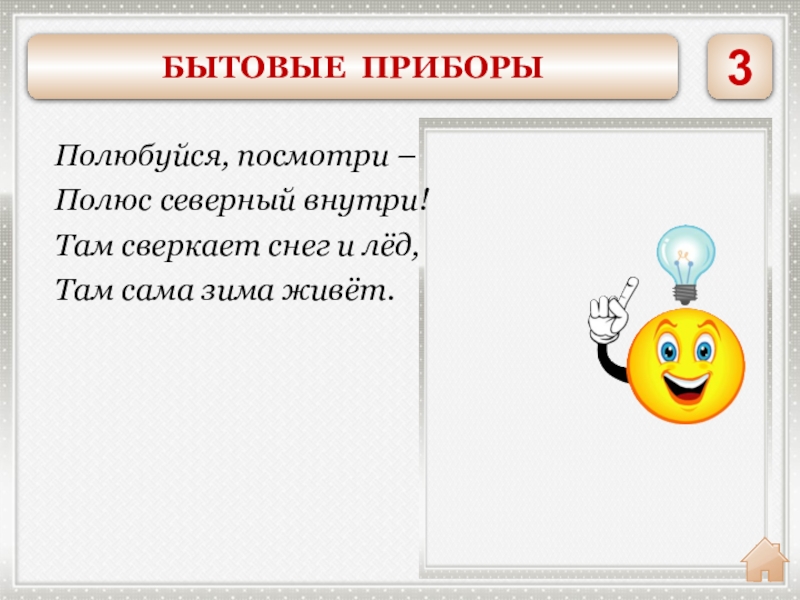 БЫТОВЫЕ ПРИБОРЫ

3

Полюбуйся, посмотри –
Полюс северный внутри!
Там сверкает снег и лёд,
Там сама зима живёт.